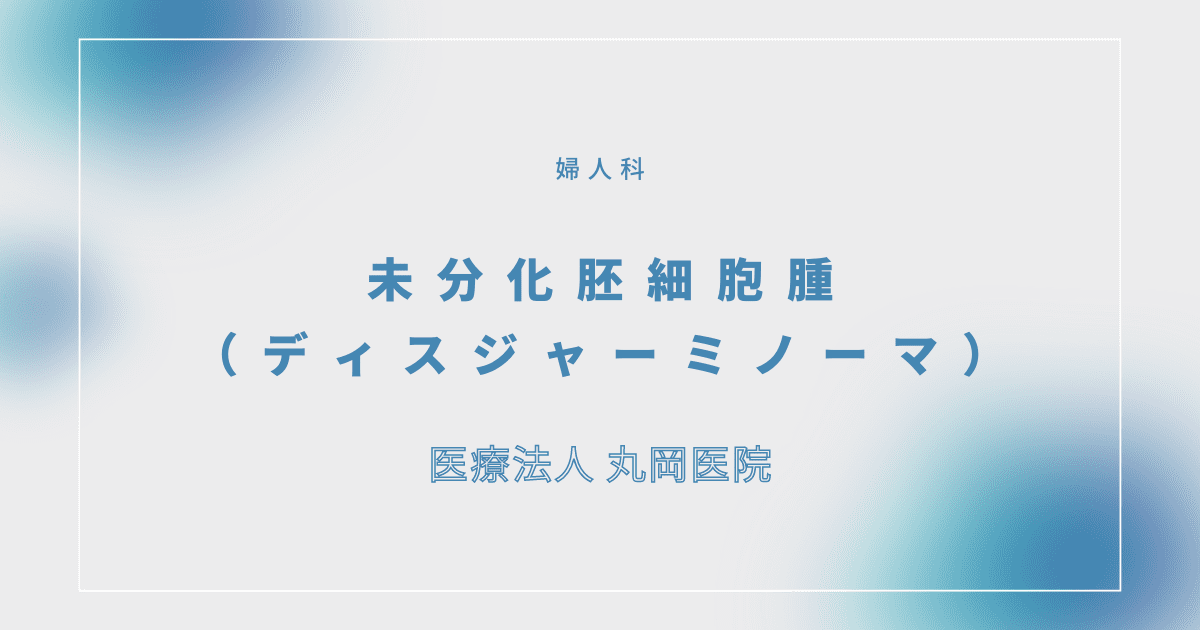 婦人科

未分化胚細胞腫
（ディスジャーミノーマ）

医療法人 丸岡医院